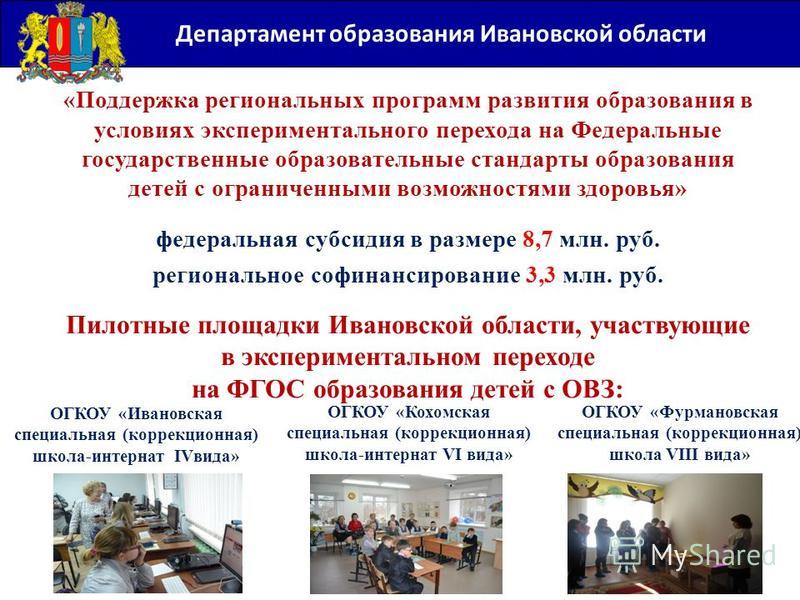 Департамент образования Ивановской области

«Поддержка региональных программ развития образования в условиях экспериментального перехода на Федеральные государственные образовательные стандарты образования детей с ограниченными возможностями здоровья»

федеральная субсидия в размере 8,7 млн. руб.

региональное софинансирование 3,3 млн. руб.

Пилотные площадки Ивановской области, участвующие в экспериментальном переходе на ФГОС образования детей с ОВЗ:

ОГКОУ «Ивановская специальная (коррекционная) школа-интернат IVвида»

ОГКОУ «Кохомская специальная (коррекционная) школа-интернат VI вида»

ОГКОУ «Фурмановская специальная (коррекционная) школа VIII вида»

MyShared